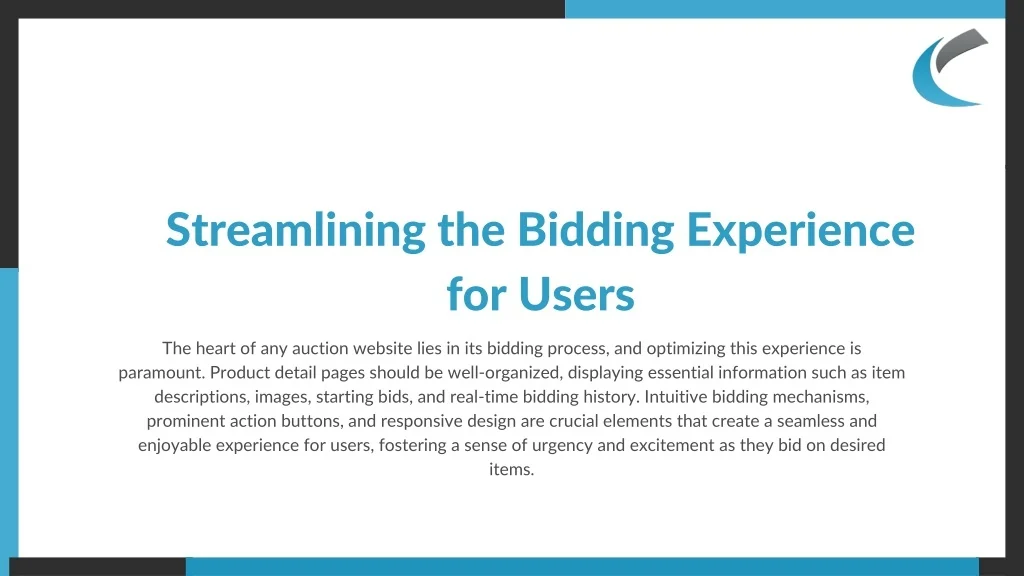 Streamlining the Bidding Experience for Users

The heart of any auction website lies in its bidding process, and optimizing this experience is paramount. Product detail pages should be well-organized, displaying essential information such as item descriptions, images, starting bids, and real-time bidding history. Intuitive bidding mechanisms, prominent action buttons, and responsive design are crucial elements that create a seamless and enjoyable experience for users, fostering a sense of urgency and excitement as they bid on desired items.